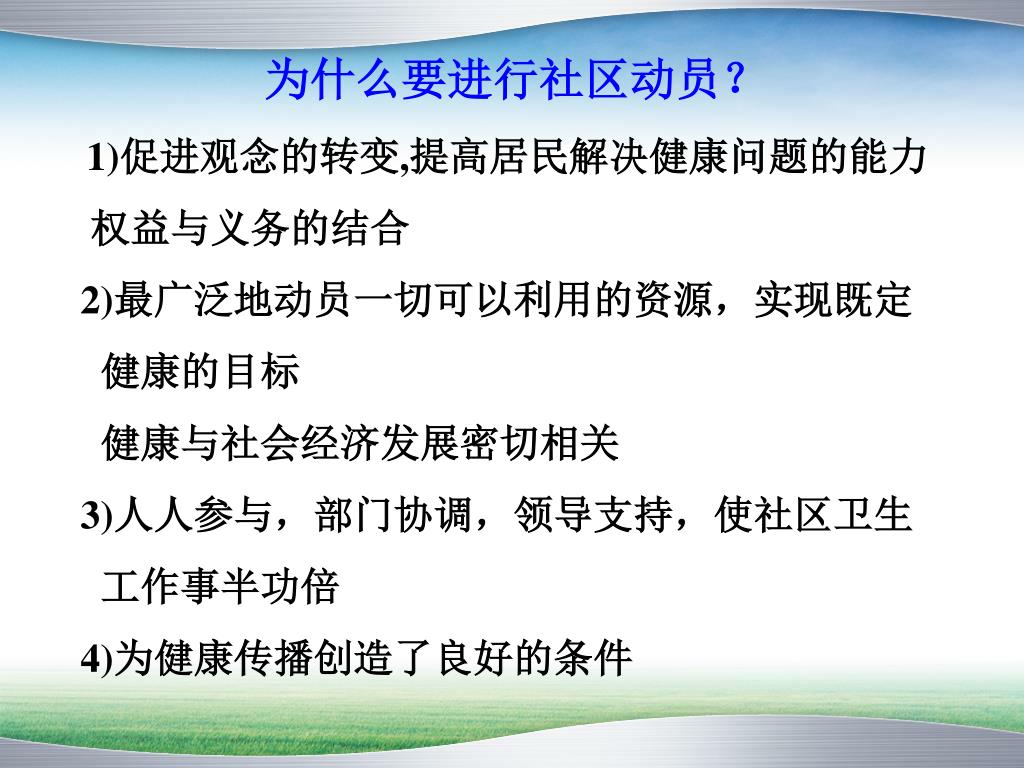 为什么要进行社区动员？

1)促进观念的转变,提高居民解决健康问题的能力

权益与义务的结合

2)最广泛地动员一切可以利用的资源，实现既定健康的目标

健康与社会经济发展密切相关

3)人人参与，部门协调，领导支持，使社区卫生工作事半功倍

4)为健康传播创造了良好的条件